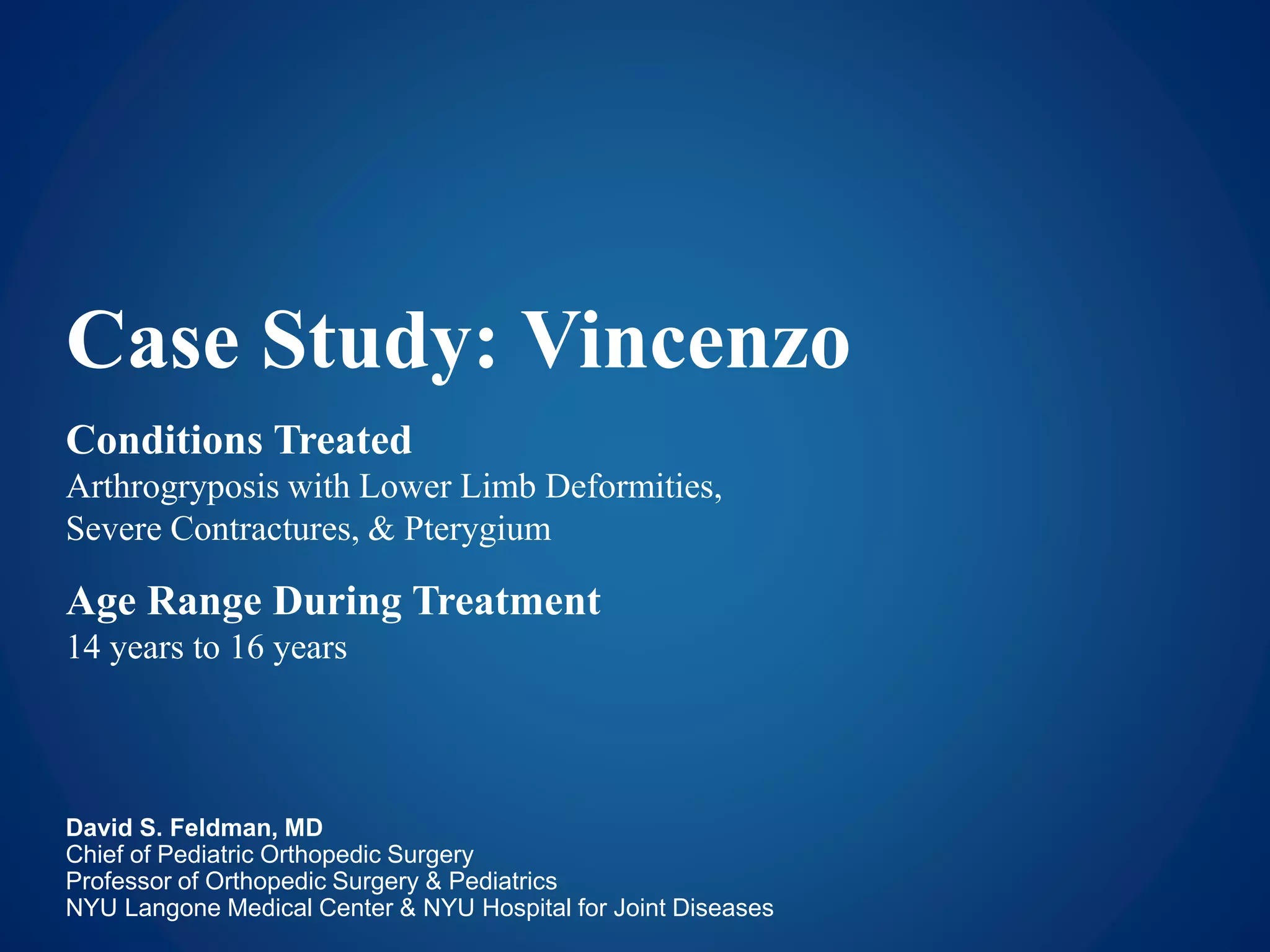 Case Study: Vincenzo

Conditions Treated
Arthrogryposis with Lower Limb Deformities, Severe Contractures, & Pterygium

Age Range During Treatment
14 years to 16 years

David S. Feldman, MD
Chief of Pediatric Orthopedic Surgery
Professor of Orthopedic Surgery & Pediatrics
NYU Langone Medical Center & NYU Hospital for Joint Diseases